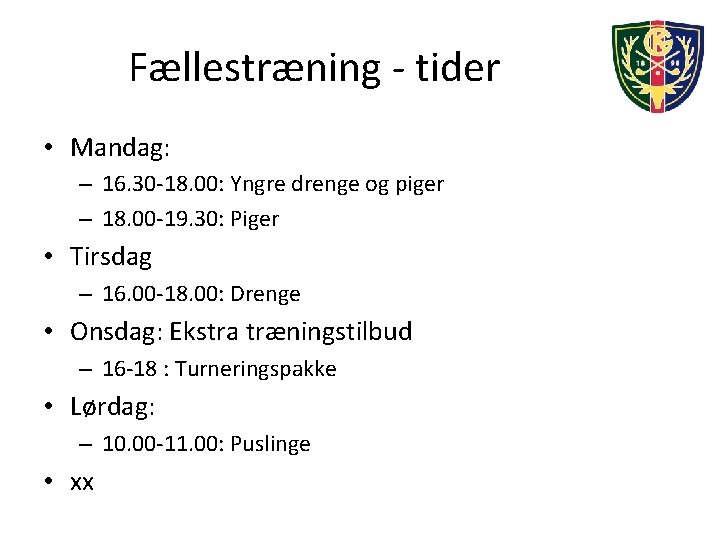 Fællestræning - tider

• Mandag:
  – 16.30-18.00: Yngre drenge og piger
  – 18.00-19.30: Piger
• Tirsdag
  – 16.00-18.00: Drenge
• Onsdag: Ekstra træningstilbud
  – 16-18 : Turneringspakke
• Lørdag:
  – 10.00-11.00: Puslinge
• xx